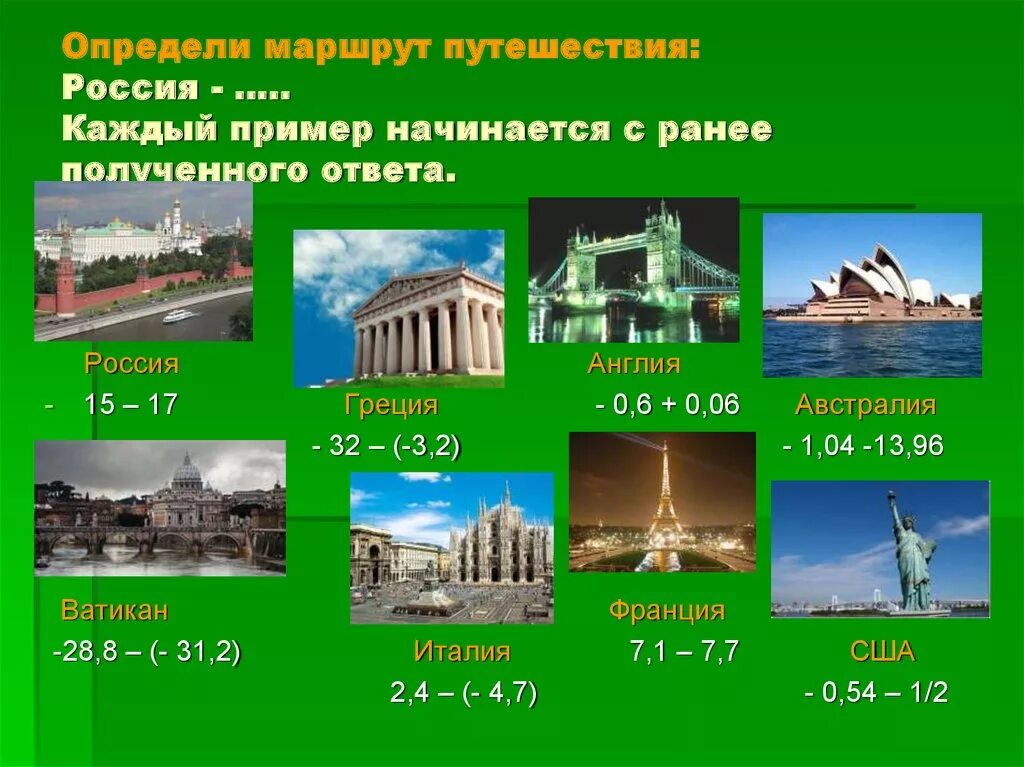 Определи маршрут путешествия:
Россия - .....
Каждый пример начинается с ранее полученного ответа.

Россия
- 15 – 17

Греция
- 32 – (-3,2)

Англия
- 0,6 + 0,06

Австралия
- 1,04 -13,96

Ватикан
-28,8 – (- 31,2)

Италия
2,4 – (- 4,7)

Франция
7,1 – 7,7

США
- 0,54 – 1/2